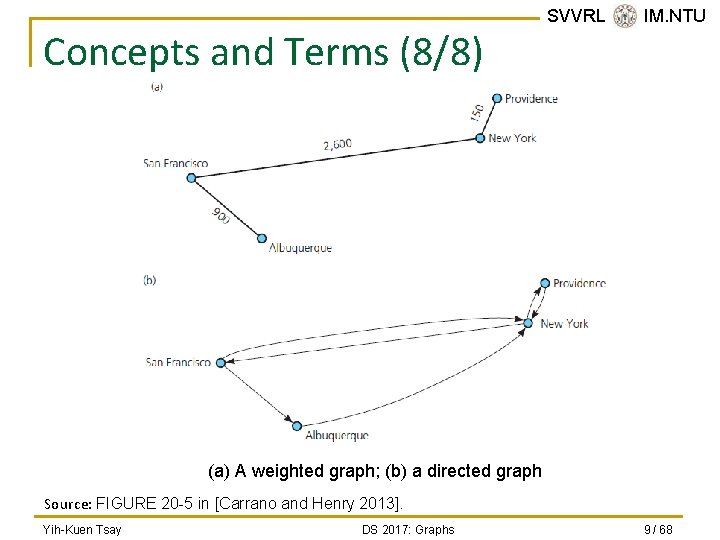 SVVRL IM.NTU

Concepts and Terms (8/8)

(a)

Providence

150

New York

2,600

San Francisco

900

Albuquerque

(b)

Providence

New York

San Francisco

Albuquerque

(a) A weighted graph; (b) a directed graph

Source: FIGURE 20-5 in [Carrano and Henry 2013].

Yih-Kuen Tsay

DS 2017: Graphs

9 / 68